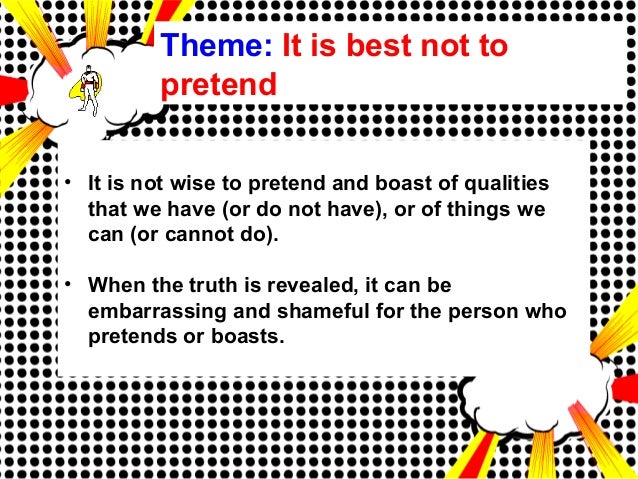 Theme: It is best not to pretend

• It is not wise to pretend and boast of qualities that we have (or do not have), or of things we can (or cannot do).

• When the truth is revealed, it can be embarrassing and shameful for the person who pretends or boasts.